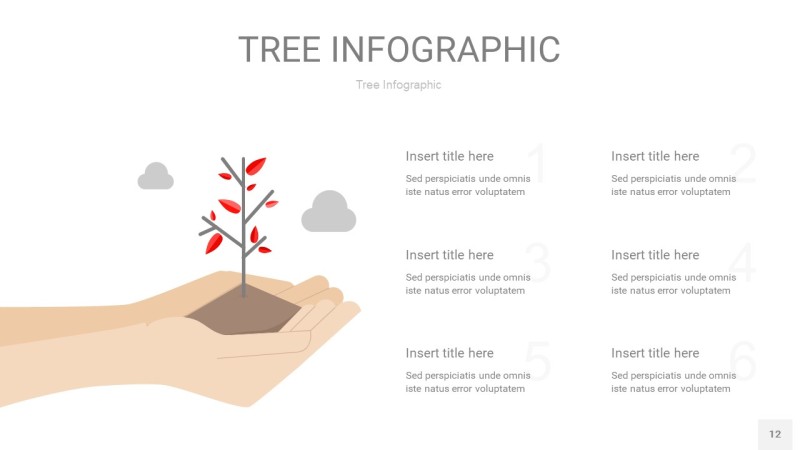 TREE INFOGRAPHIC

Tree Infographic

Insert title here
1
Sed perspiciatis unde omnis iste natus error voluptatem

Insert title here
2
Sed perspiciatis unde omnis iste natus error voluptatem

Insert title here
3
Sed perspiciatis unde omnis iste natus error voluptatem

Insert title here
4
Sed perspiciatis unde omnis iste natus error voluptatem

Insert title here
5
Sed perspiciatis unde omnis iste natus error voluptatem

Insert title here
6
Sed perspiciatis unde omnis iste natus error voluptatem

12